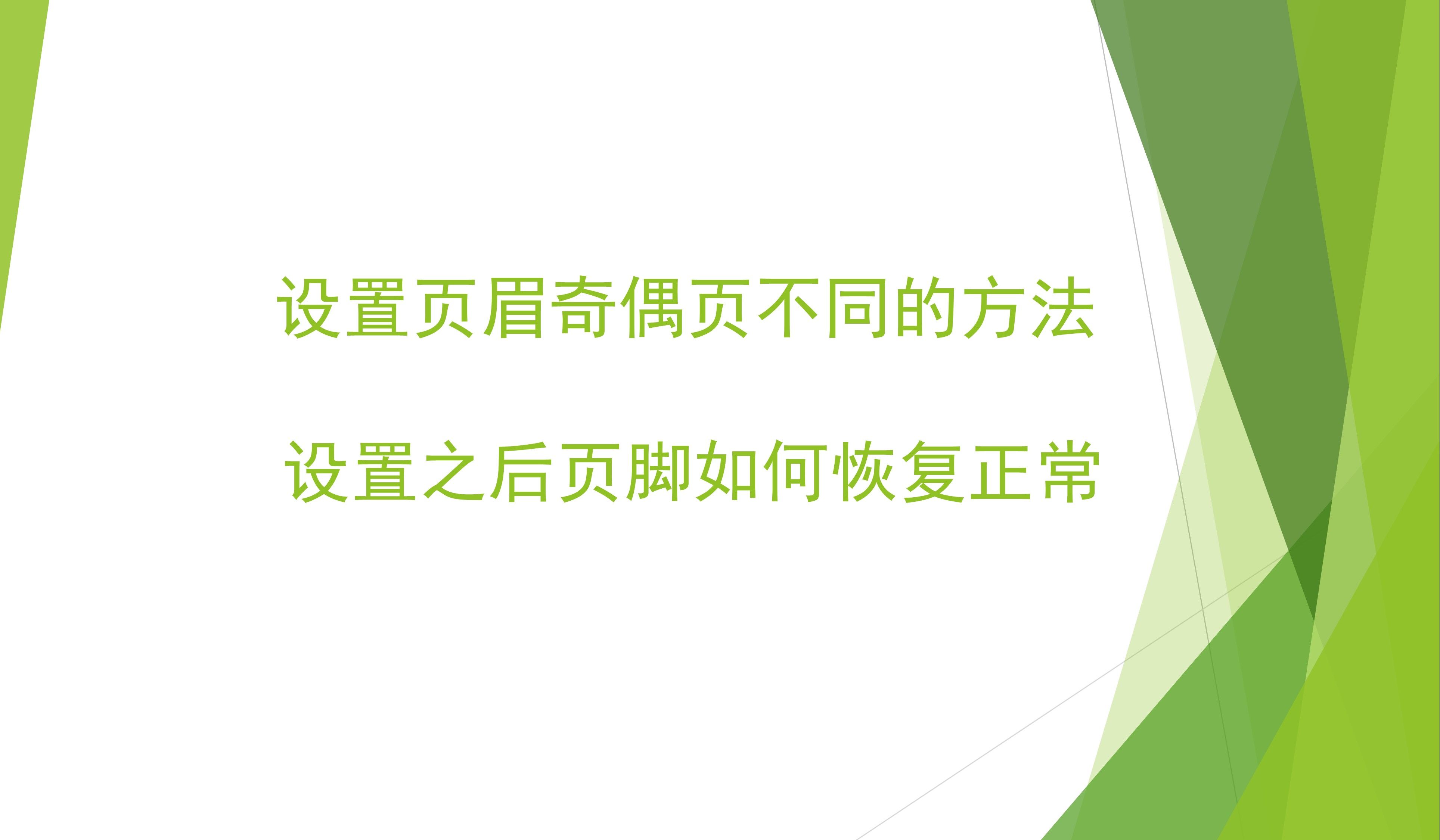 设置页眉奇偶页不同的方法

设置之后页脚如何恢复正常